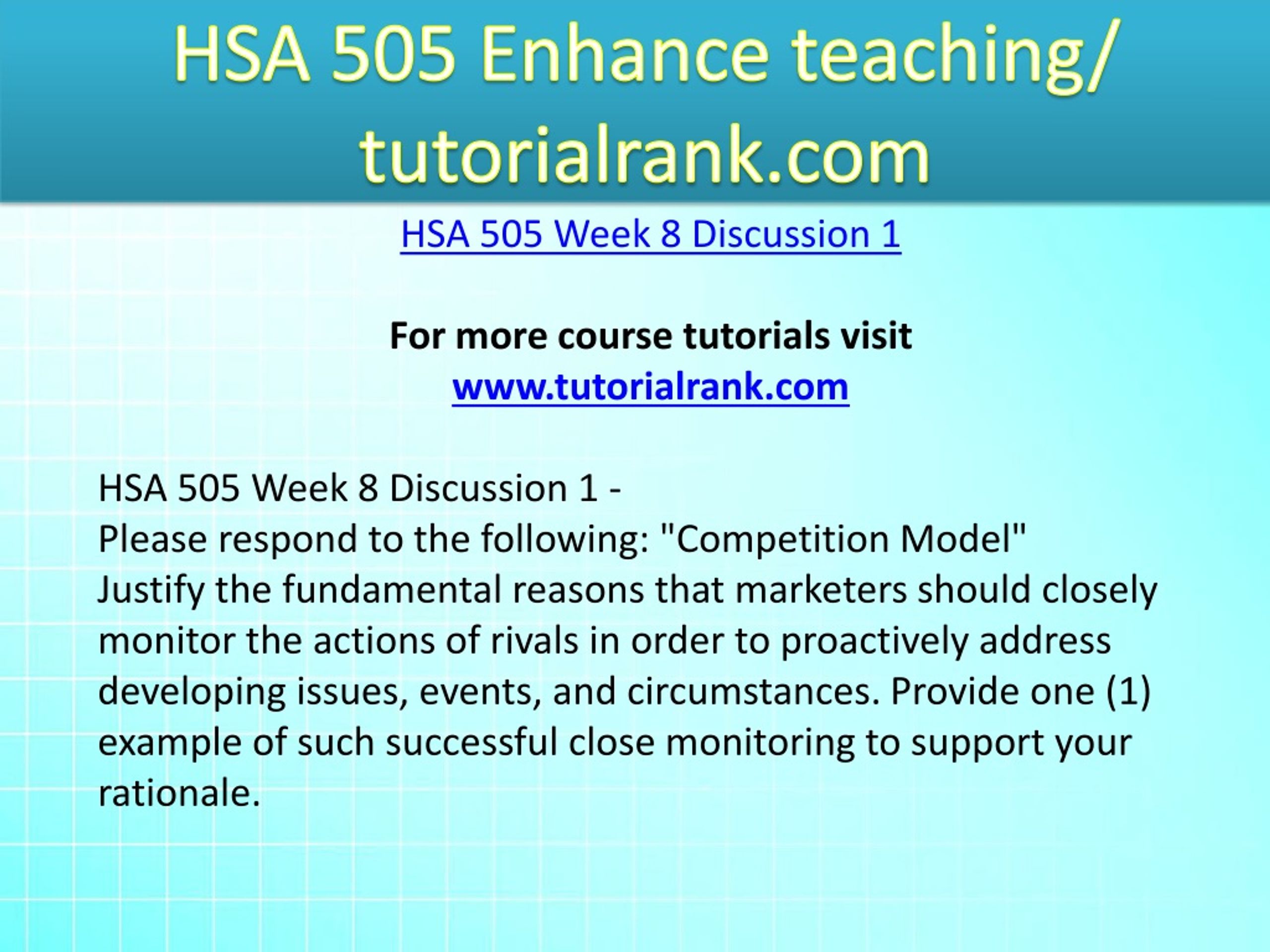 HSA 505 Enhance teaching/ tutorialrank.com

HSA 505 Week 8 Discussion 1

For more course tutorials visit
www.tutorialrank.com

HSA 505 Week 8 Discussion 1 -
Please respond to the following: "Competition Model"
Justify the fundamental reasons that marketers should closely monitor the actions of rivals in order to proactively address developing issues, events, and circumstances. Provide one (1) example of such successful close monitoring to support your rationale.